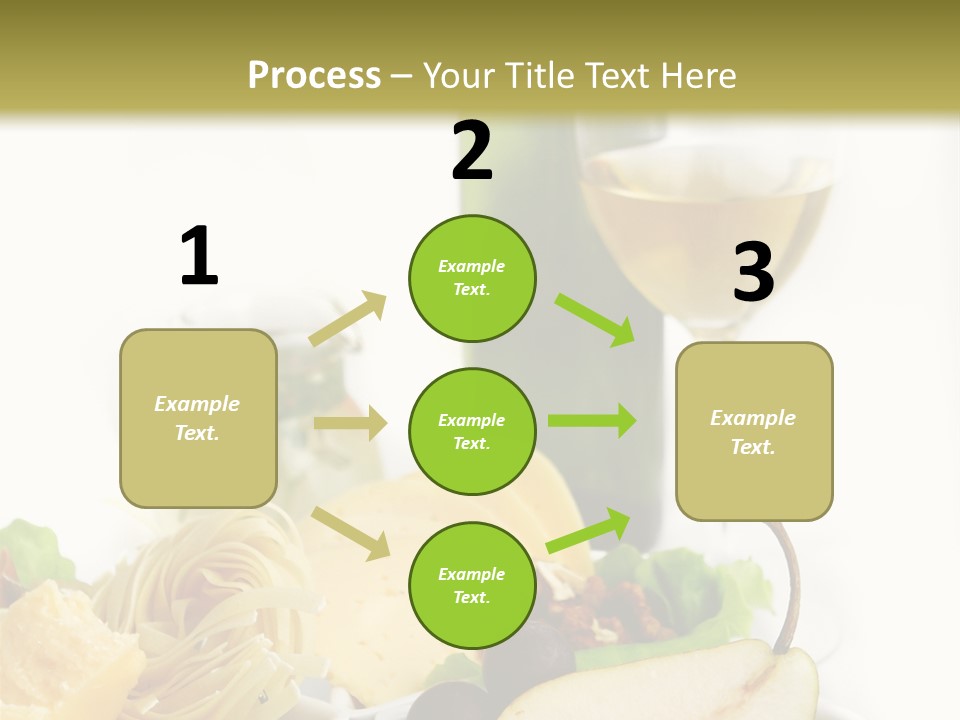 Process – Your Title Text Here

1

Example Text.

2

Example Text.

Example Text.

Example Text.

3

Example Text.